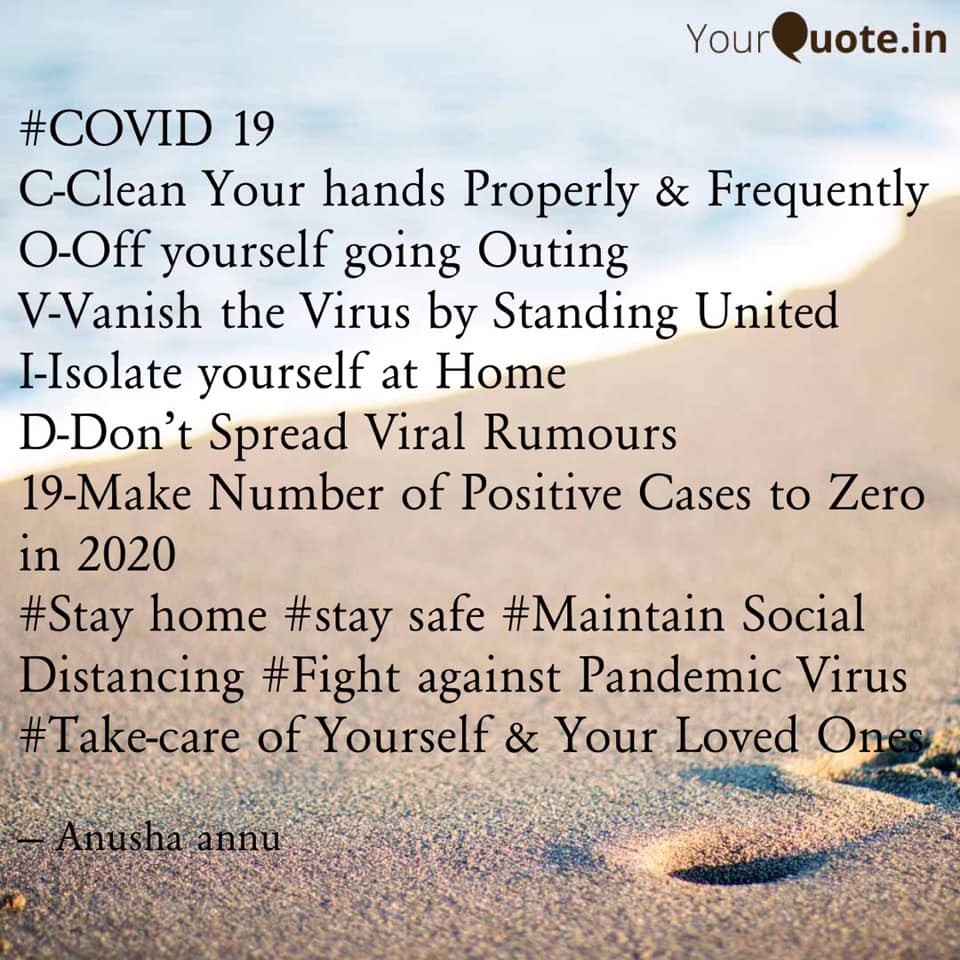 YourQuote.in

#COVID 19
C-Clean Your hands Properly & Frequently
O-Off yourself going Outing
V-Vanish the Virus by Standing United
I-Isolate yourself at Home
D-Don't Spread Viral Rumours
19-Make Number of Positive Cases to Zero in 2020
#Stay home #stay safe #Maintain Social Distancing #Fight against Pandemic Virus #Take-care of Yourself & Your Loved Ones

— Anusha annu